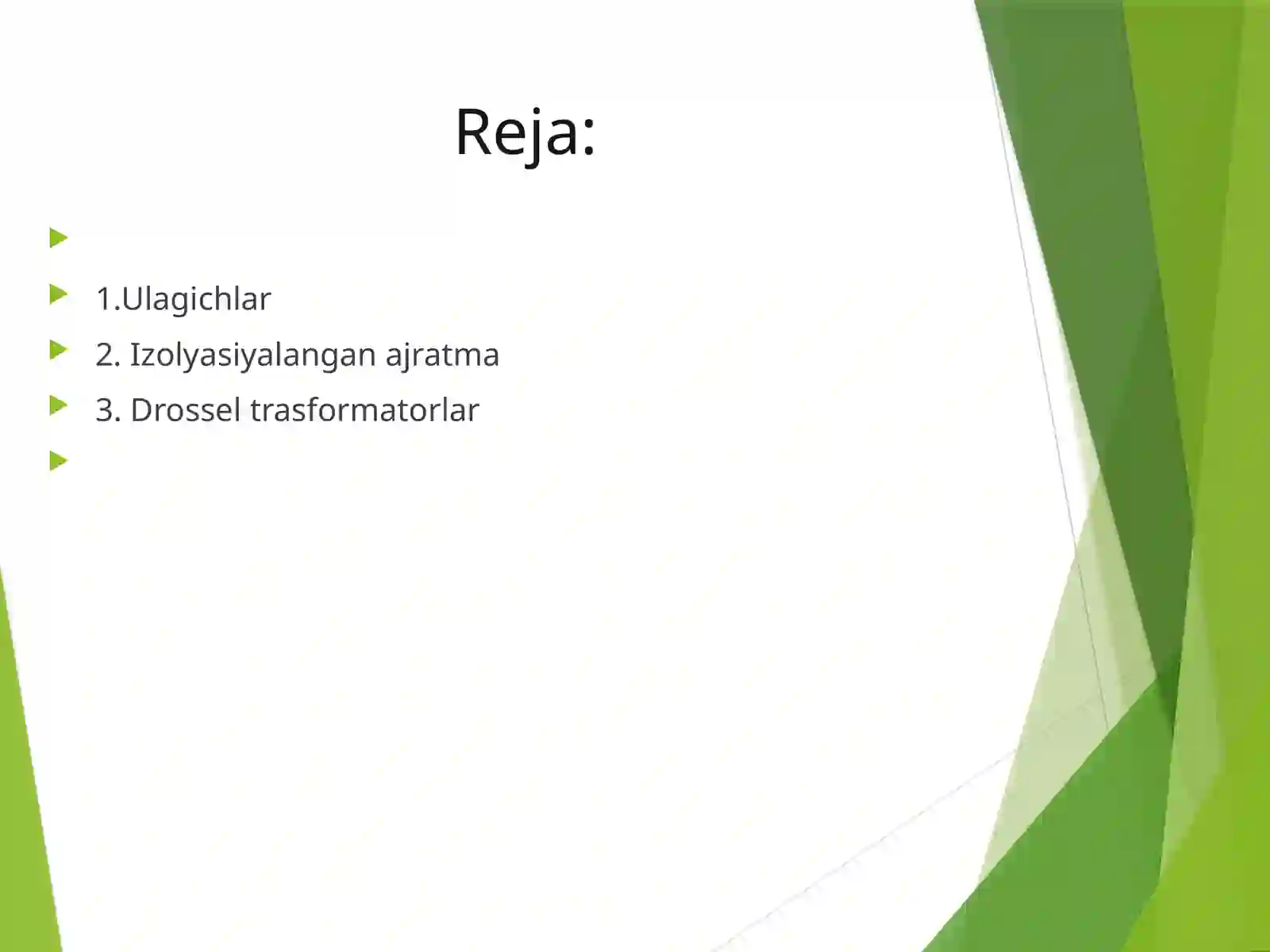 Reja:

1.Ulagichlar

2. Izolyasiyalangan ajratma

3. Drossel trasformatorlar